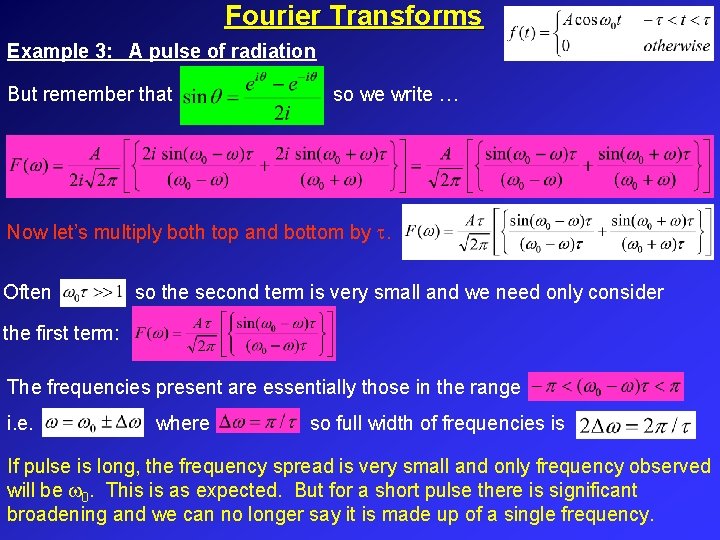 Fourier Transforms

$f(t) = \begin{cases} A\cos\omega_0 t & -\tau < t < \tau \\ 0 & otherwise \end{cases}$

Example 3: A pulse of radiation

But remember that $\sin\theta = \frac{e^{i\theta} - e^{-i\theta}}{2i}$ so we write …

$F(\omega) = \frac{A}{2i\sqrt{2\pi}}\left[\left\{\frac{2i\sin(\omega_0-\omega)\tau}{(\omega_0-\omega)} + \frac{2i\sin(\omega_0+\omega)\tau}{(\omega_0+\omega)}\right\}\right] = \frac{A}{\sqrt{2\pi}}\left[\left\{\frac{\sin(\omega_0-\omega)\tau}{(\omega_0-\omega)} + \frac{\sin(\omega_0+\omega)\tau}{(\omega_0+\omega)}\right\}\right]$

Now let's multiply both top and bottom by $\tau$. $F(\omega) = \frac{A\tau}{\sqrt{2\pi}}\left[\left\{\frac{\sin(\omega_0-\omega)\tau}{(\omega_0-\omega)\tau} + \frac{\sin(\omega_0+\omega)\tau}{(\omega_0+\omega)\tau}\right\}\right]$

Often $\omega_0\tau >> 1$ so the second term is very small and we need only consider the first term: $F(\omega) = \frac{A\tau}{\sqrt{2\pi}}\left[\left\{\frac{\sin(\omega_0-\omega)\tau}{(\omega_0-\omega)\tau}\right\}\right]$

The frequencies present are essentially those in the range $-\pi < (\omega_0-\omega)\tau < \pi$

i.e. $\omega = \omega_0 \pm \Delta\omega$ where $\Delta\omega = \pi/\tau$ so full width of frequencies is $2\Delta\omega = 2\pi/\tau$

If pulse is long, the frequency spread is very small and only frequency observed will be $\omega_0$. This is as expected. But for a short pulse there is significant broadening and we can no longer say it is made up of a single frequency.